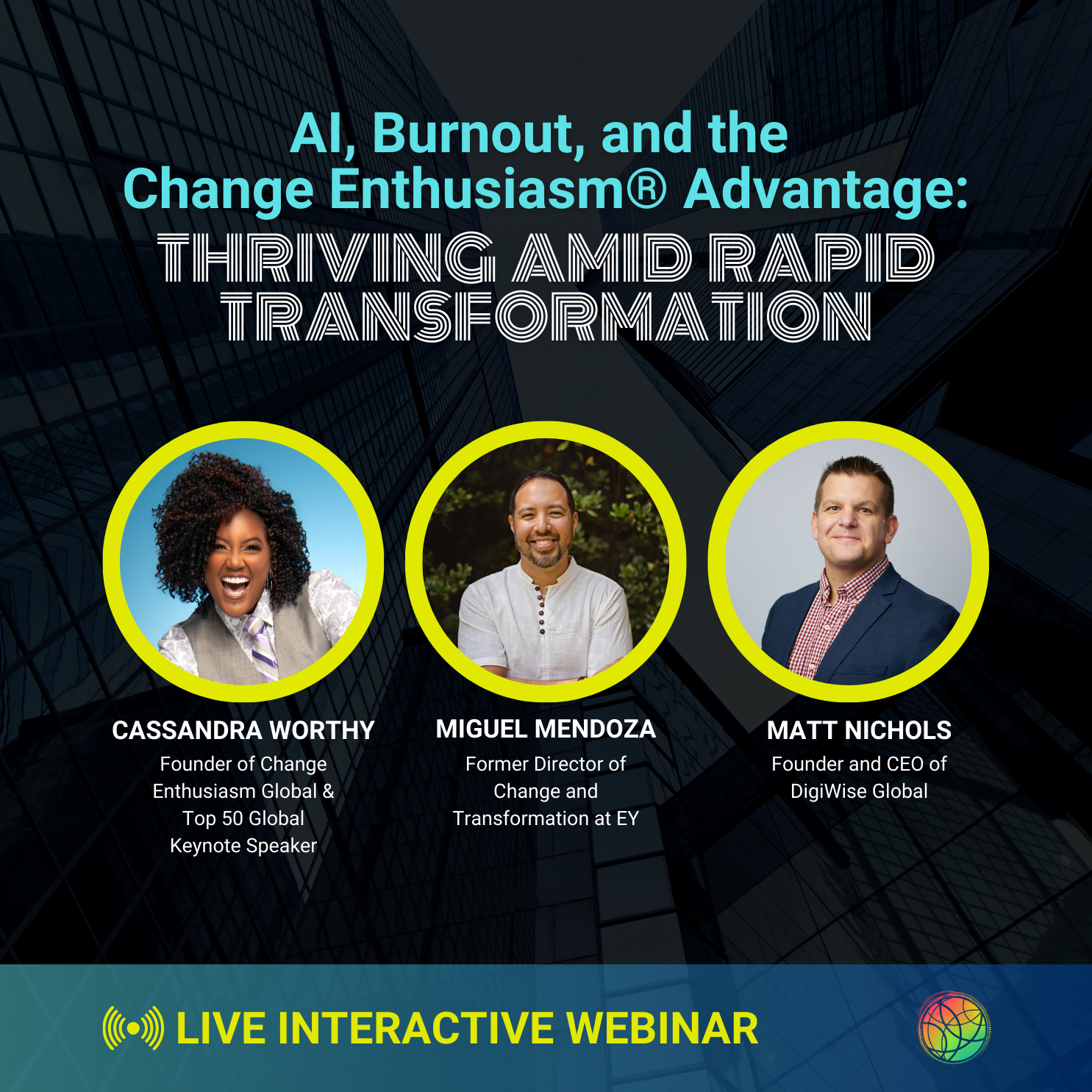 AI, Burnout, and the Change Enthusiasm® Advantage:
THRIVING AMID RAPID TRANSFORMATION

CASSANDRA WORTHY
Founder of Change Enthusiasm Global & Top 50 Global Keynote Speaker

MIGUEL MENDOZA
Former Director of Change and Transformation at EY

MATT NICHOLS
Founder and CEO of DigiWise Global

LIVE INTERACTIVE WEBINAR